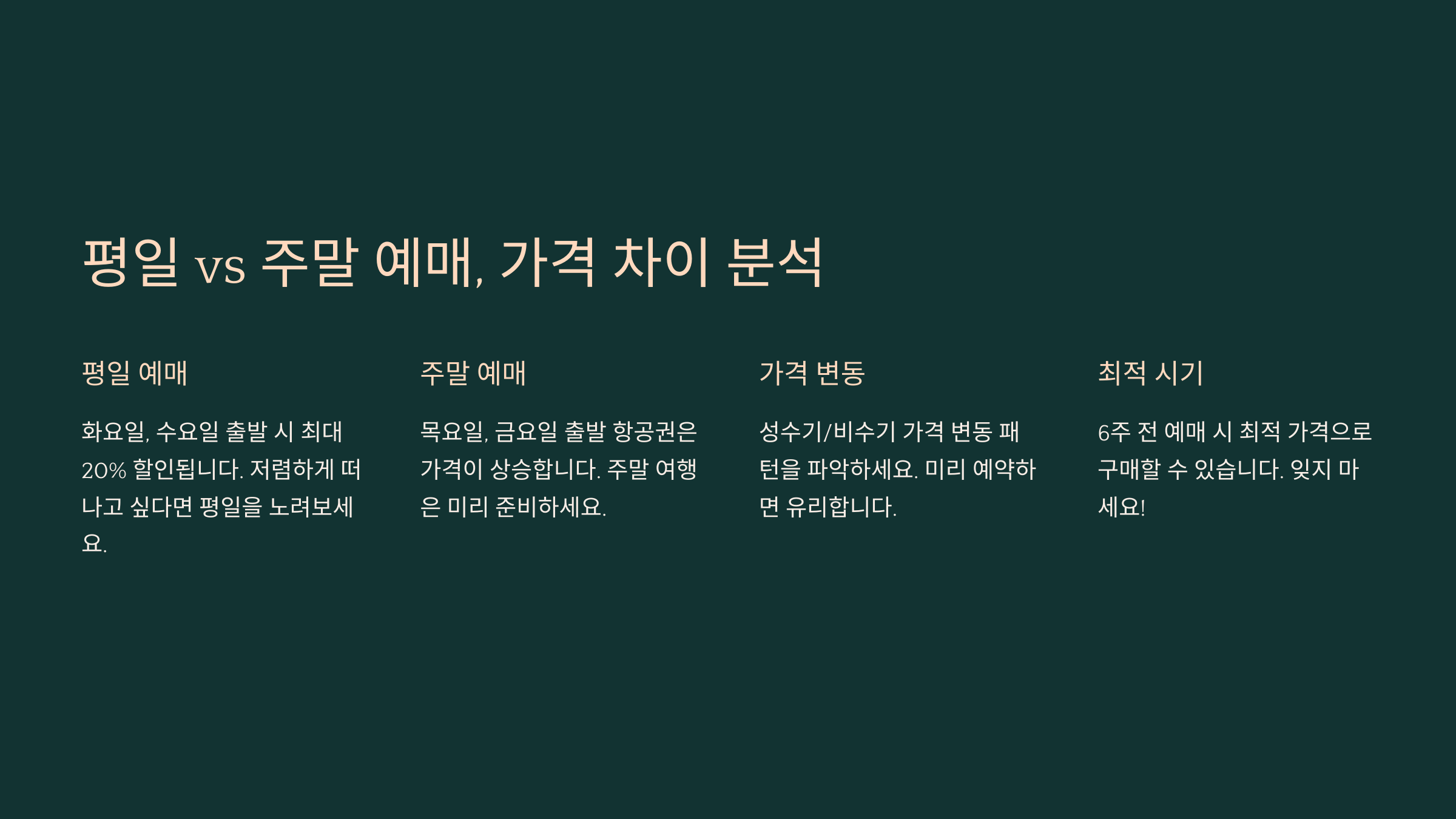 평일 vs 주말 예매, 가격 차이 분석

평일 예매

화요일, 수요일 출발 시 최대 20% 할인됩니다. 저렴하게 떠나고 싶다면 평일을 노려보세요.

주말 예매

목요일, 금요일 출발 항공권은 가격이 상승합니다. 주말 여행은 미리 준비하세요.

가격 변동

성수기/비수기 가격 변동 패턴을 파악하세요. 미리 예약하면 유리합니다.

최적 시기

6주 전 예매 시 최적 가격으로 구매할 수 있습니다. 잊지 마세요!